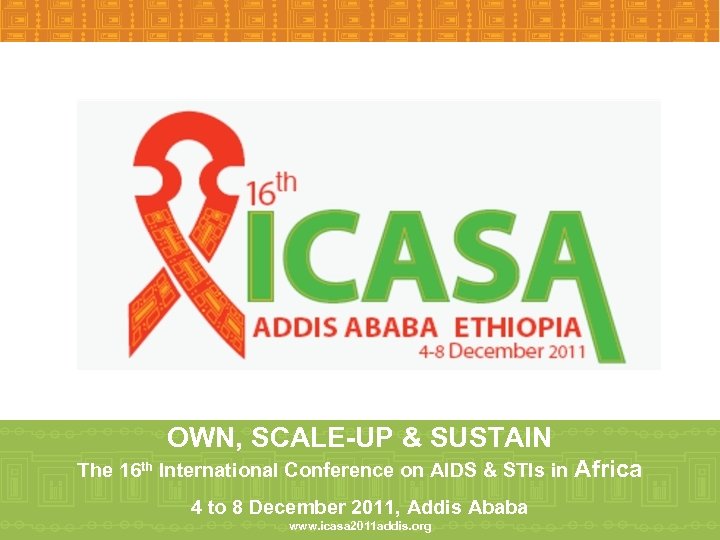 16th ICASA
ADDIS ABABA ETHIOPIA
4-8 December 2011

OWN, SCALE-UP & SUSTAIN
The 16th International Conference on AIDS & STIs in Africa
4 to 8 December 2011, Addis Ababa
www.icasa2011addis.org